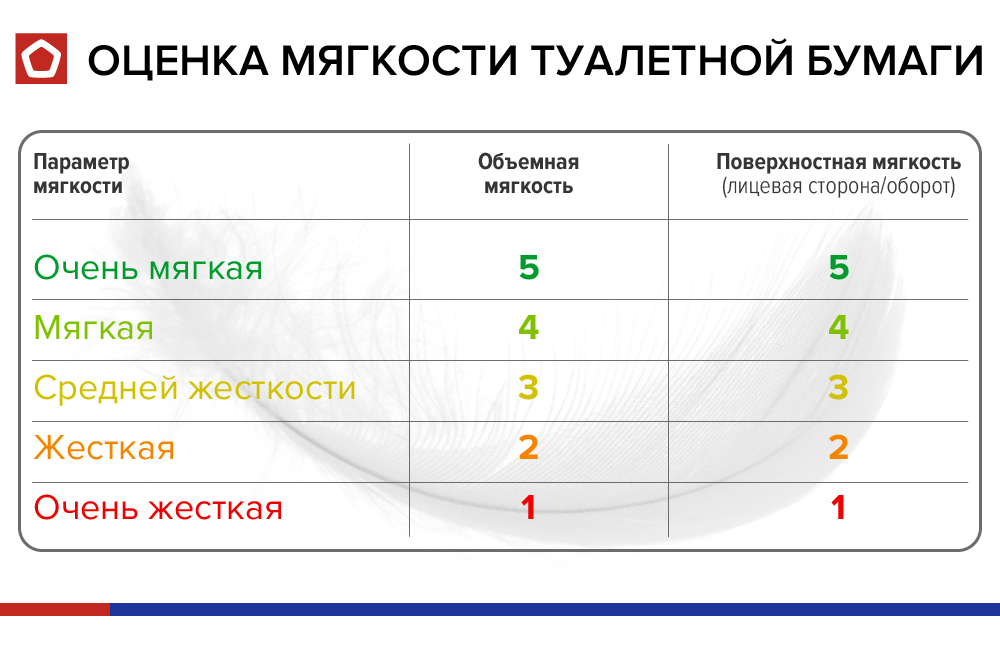 ОЦЕНКА МЯГКОСТИ ТУАЛЕТНОЙ БУМАГИ

| Параметр мягкости | Объемная мягкость | Поверхностная мягкость (лицевая сторона/оборот) |
|---|---|---|
| Очень мягкая | 5 | 5 |
| Мягкая | 4 | 4 |
| Средней жесткости | 3 | 3 |
| Жесткая | 2 | 2 |
| Очень жесткая | 1 | 1 |